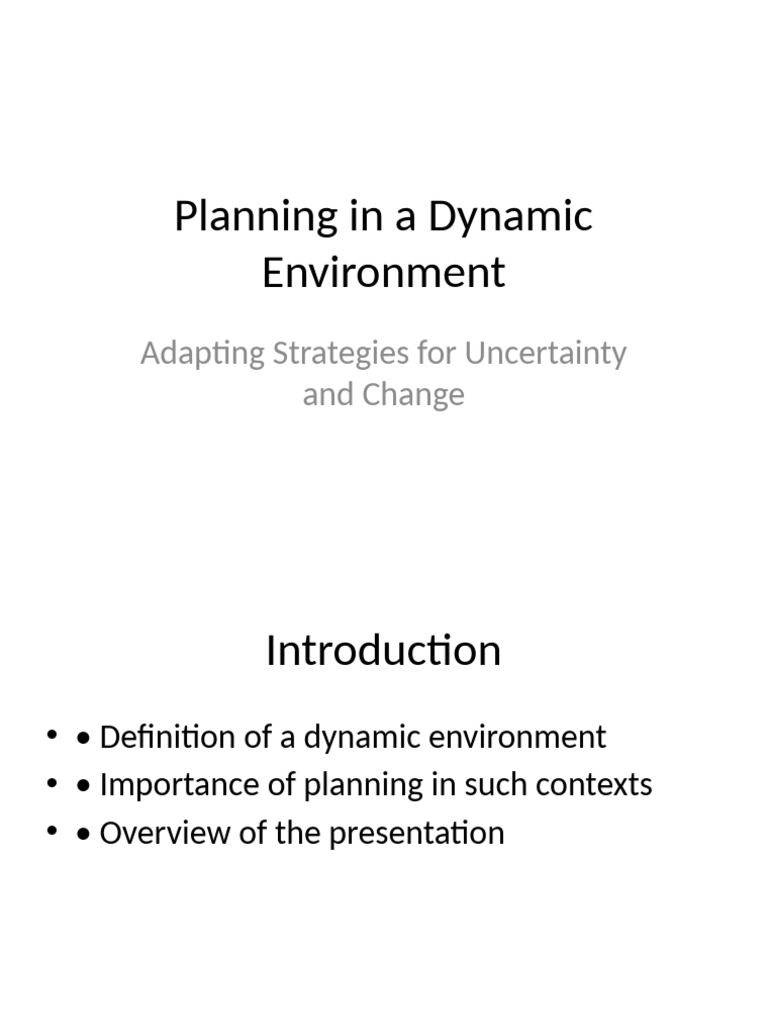 Planning in a Dynamic Environment

Adapting Strategies for Uncertainty and Change

Introduction

• • Definition of a dynamic environment
• • Importance of planning in such contexts
• • Overview of the presentation